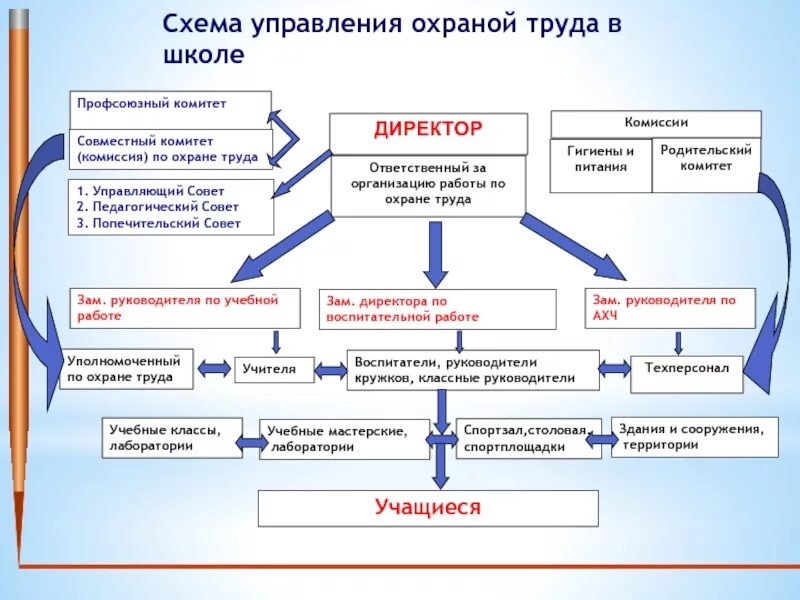 Схема управления охраной труда в школе

Профсоюзный комитет

Совместный комитет (комиссия) по охране труда

1. Управляющий Совет
2. Педагогический Совет
3. Попечительский Совет

ДИРЕКТОР

Ответственный за организацию работы по охране труда

Комиссии

Гигиены и питания

Родительский комитет

Зам. руководителя по учебной работе

Зам. директора по воспитательной работе

Зам. руководителя по АХЧ

Уполномоченный по охране труда

Учителя

Воспитатели, руководители кружков, классные руководители

Техперсонал

Учебные классы, лаборатории

Учебные мастерские, лаборатории

Спортзал,столовая, спортплощадки

Здания и сооружения, территории

Учащиеся